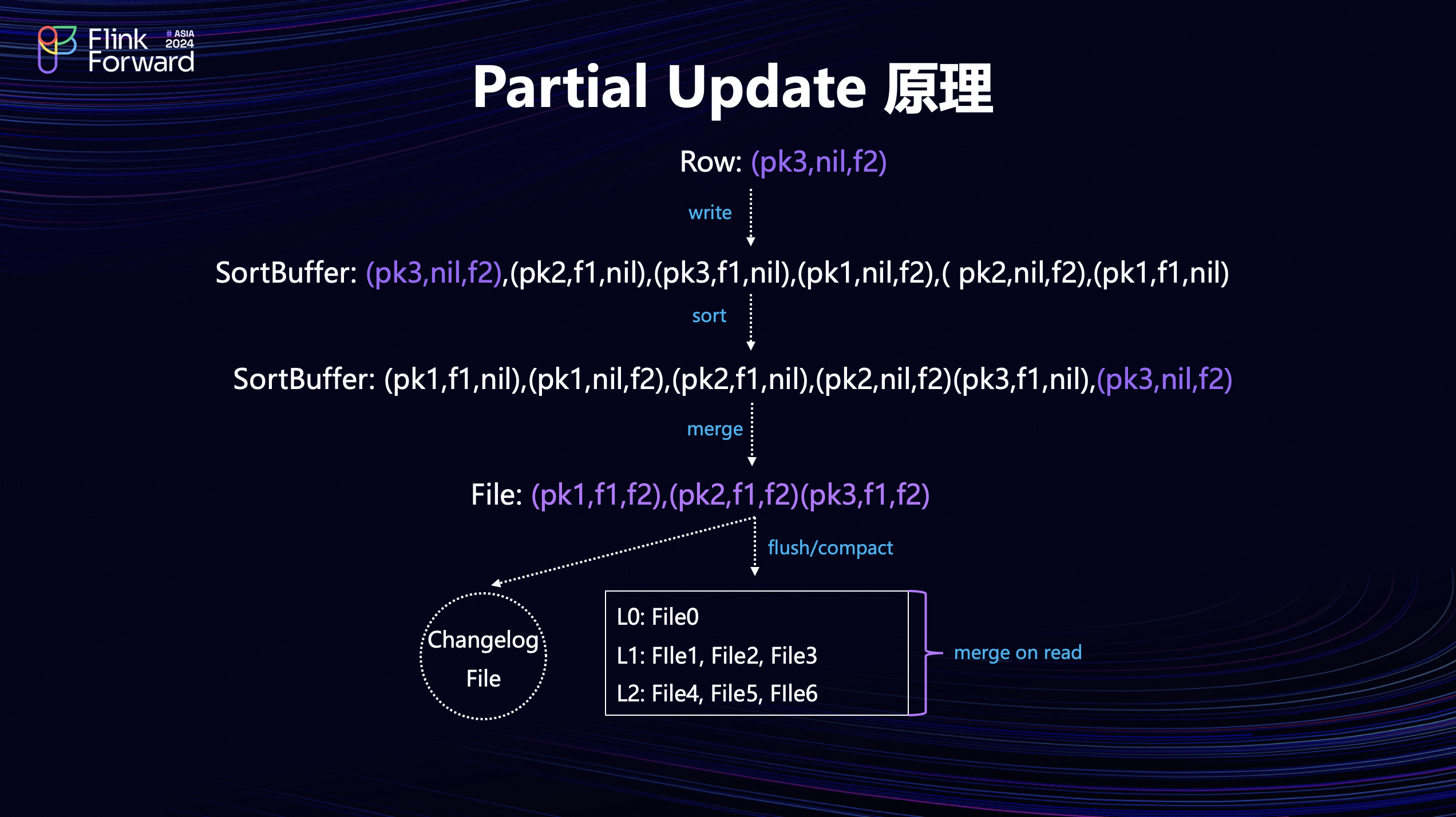 Flink Forward # ASIA 2024

Partial Update 原理

Row: (pk3,nil,f2)

write

SortBuffer: (pk3,nil,f2),(pk2,f1,nil),(pk3,f1,nil),(pk1,nil,f2),( pk2,nil,f2),(pk1,f1,nil)

sort

SortBuffer: (pk1,f1,nil),(pk1,nil,f2),(pk2,f1,nil),(pk2,nil,f2)(pk3,f1,nil),(pk3,nil,f2)

merge

File: (pk1,f1,f2),(pk2,f1,f2)(pk3,f1,f2)

flush/compact

Changelog File

L0: File0
L1: FIle1, File2, File3
L2: File4, File5, FIle6

merge on read